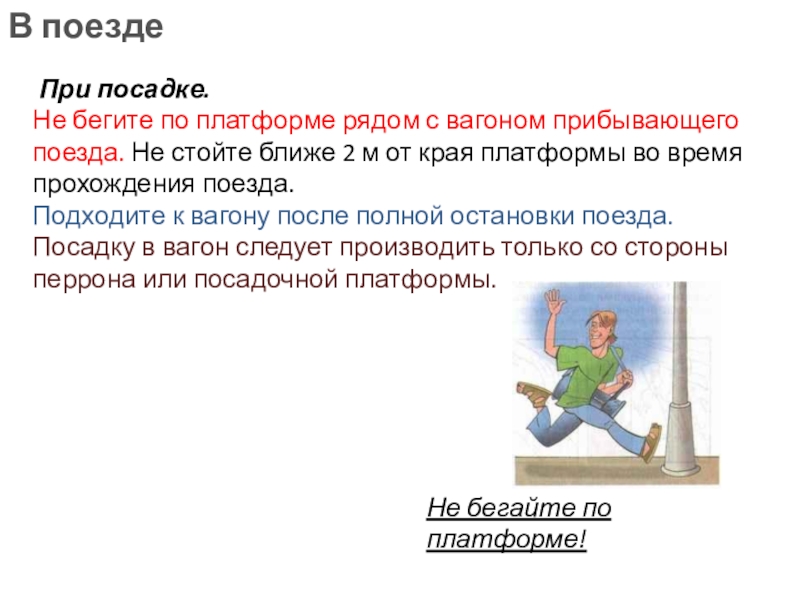 В поезде

При посадке.
Не бегите по платформе рядом с вагоном прибывающего поезда. Не стойте ближе 2 м от края платформы во время прохождения поезда.
Подходите к вагону после полной остановки поезда.
Посадку в вагон следует производить только со стороны перрона или посадочной платформы.

Не бегайте по платформе!